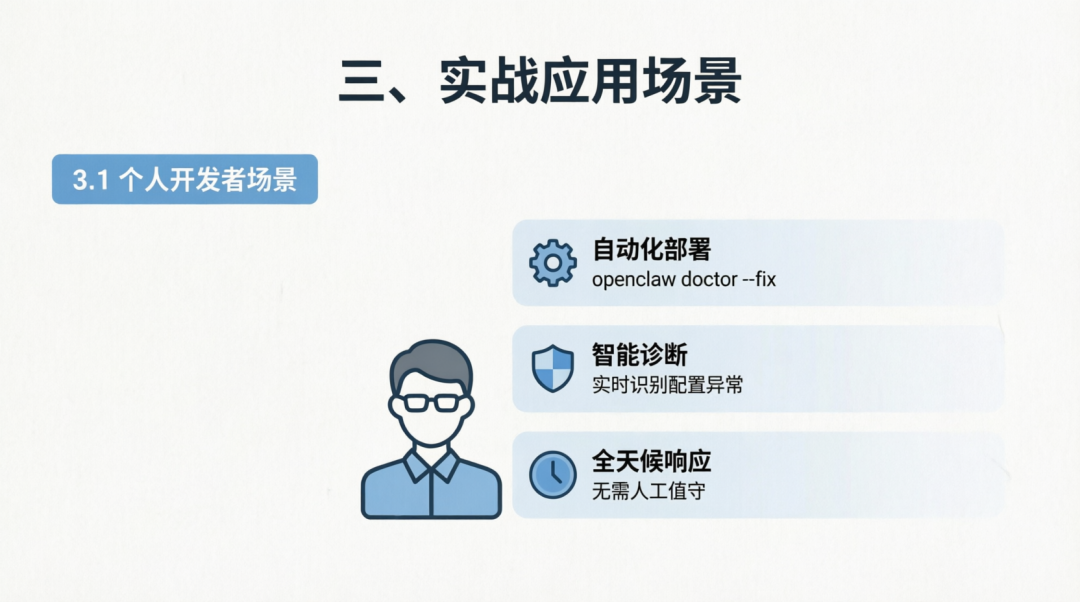 三、实战应用场景

3.1 个人开发者场景

自动化部署
openclaw doctor --fix

智能诊断
实时识别配置异常

全天候响应
无需人工值守